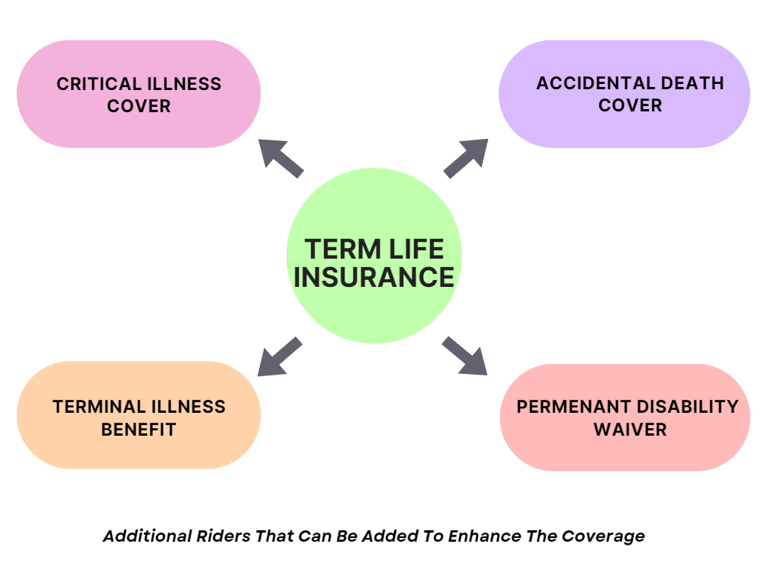 CRITICAL ILLNESS COVER

ACCIDENTAL DEATH COVER

TERM LIFE INSURANCE

TERMINAL ILLNESS BENEFIT

PERMENANT DISABILITY WAIVER

Additional Riders That Can Be Added To Enhance The Coverage